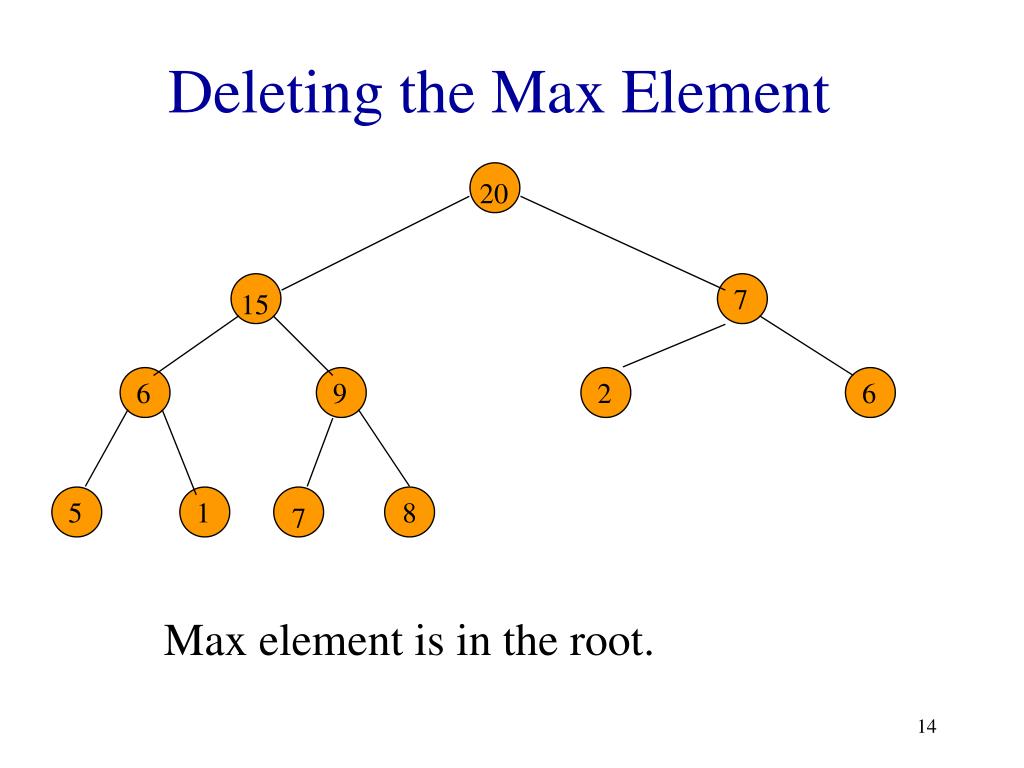 Deleting the Max Element

20

15

7

6

9

2

6

5

1

7

8

Max element is in the root.

14